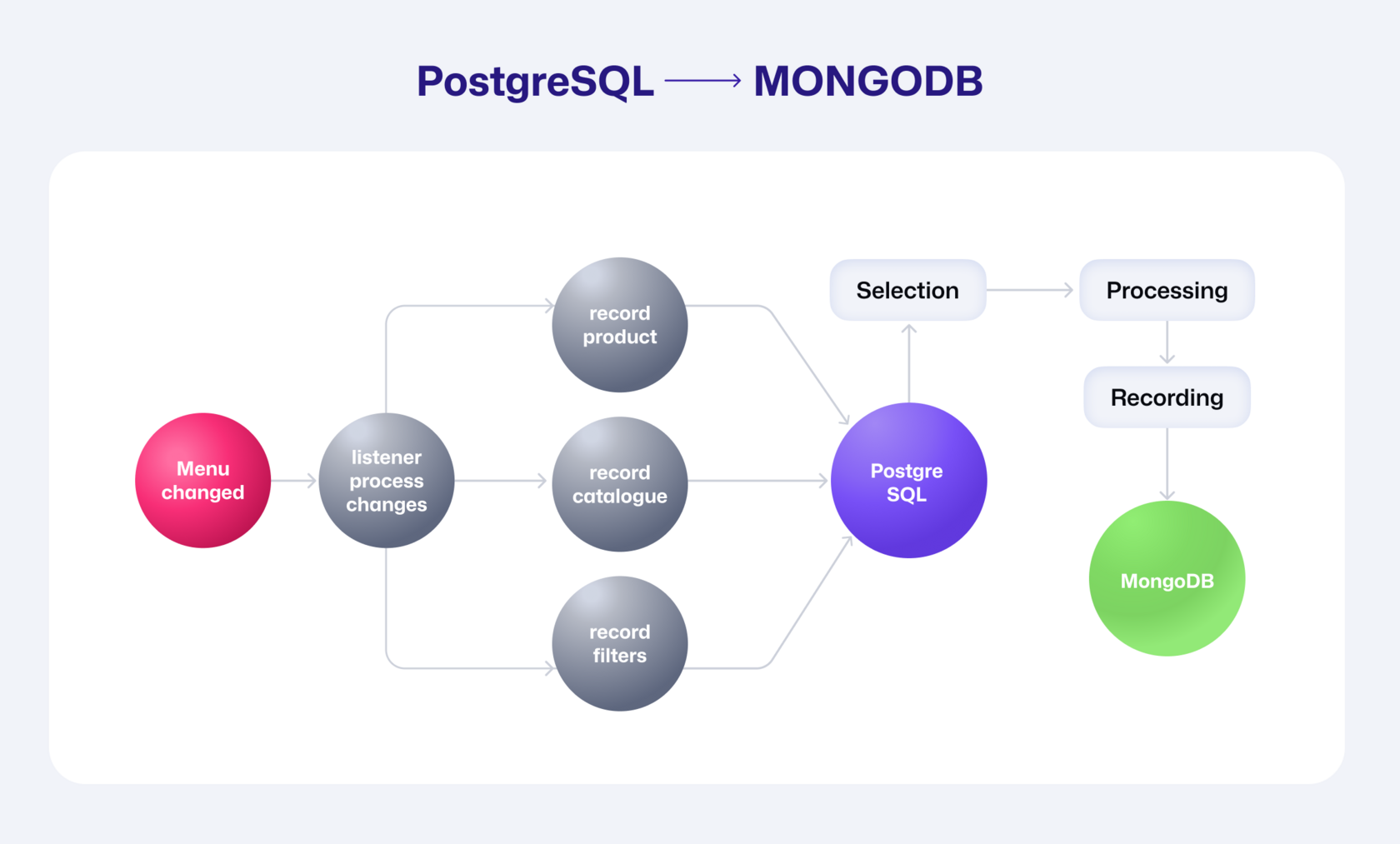 PostgreSQL → MONGODB

Menu changed

listener process changes

record product

record catalogue

record filters

Postgre SQL

Selection

Processing

Recording

MongoDB